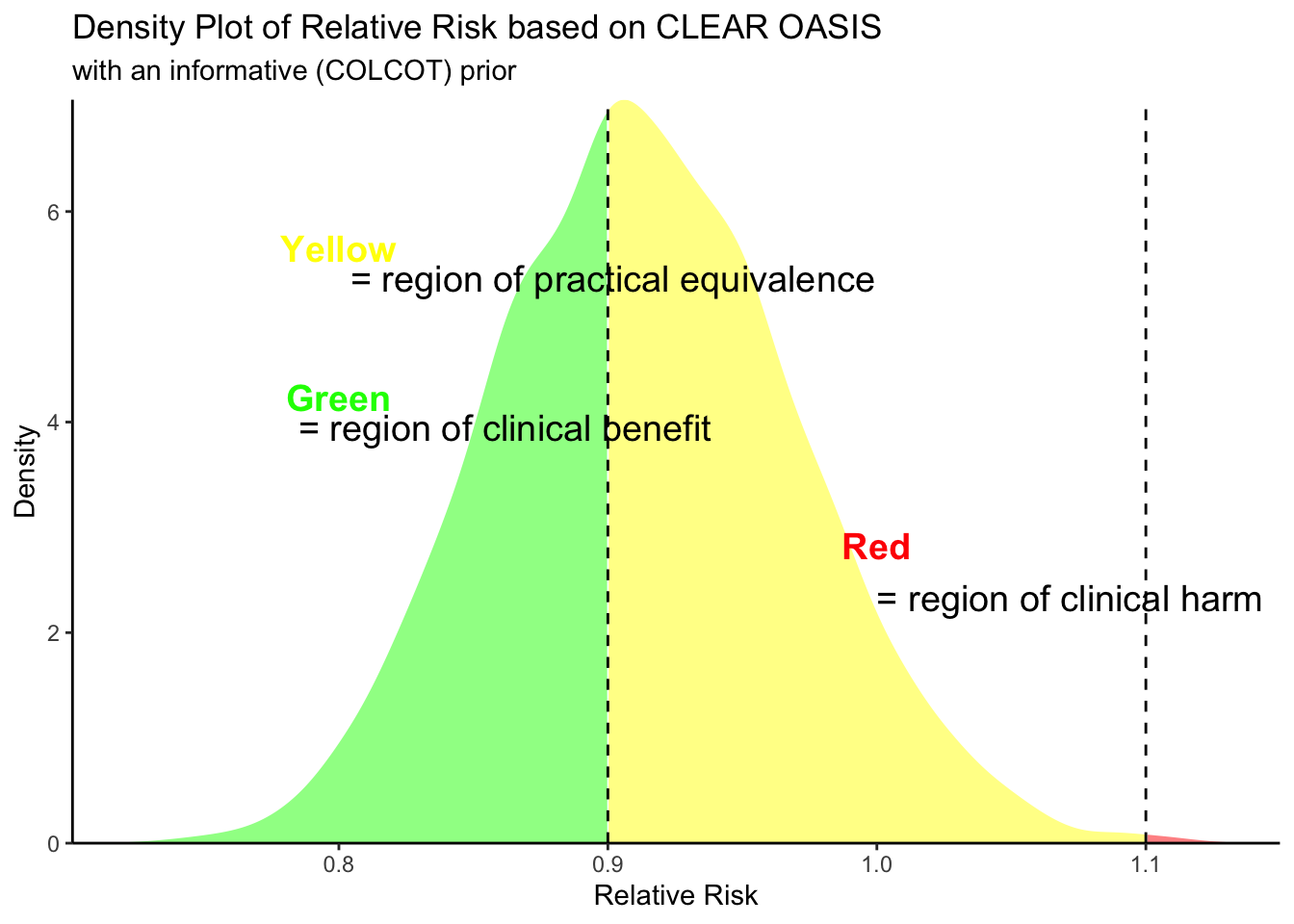 Density Plot of Relative Risk based on CLEAR OASIS
with an informative (COLCOT) prior

Density

6
4
2
0

Yellow
= region of practical equivalence

Green
= region of clinical benefit

Red
= region of clinical harm

0.8
0.9
1.0
1.1

Relative Risk